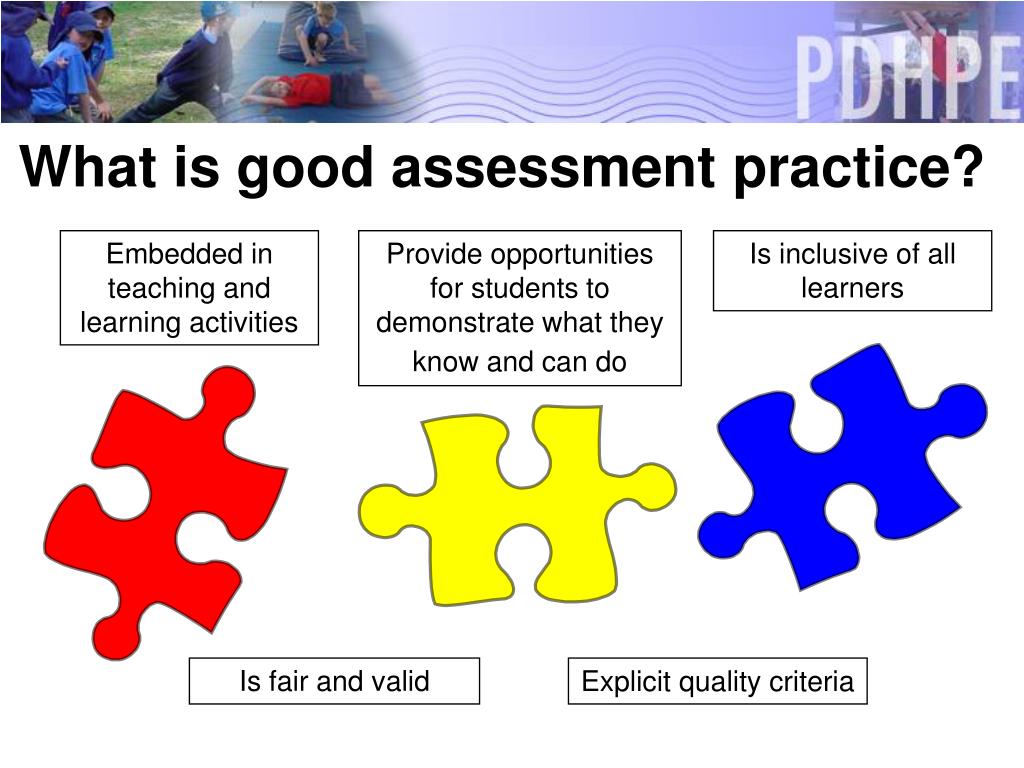 PDHPE

What is good assessment practice?

Embedded in teaching and learning activities

Provide opportunities for students to demonstrate what they know and can do

Is inclusive of all learners

Is fair and valid

Explicit quality criteria